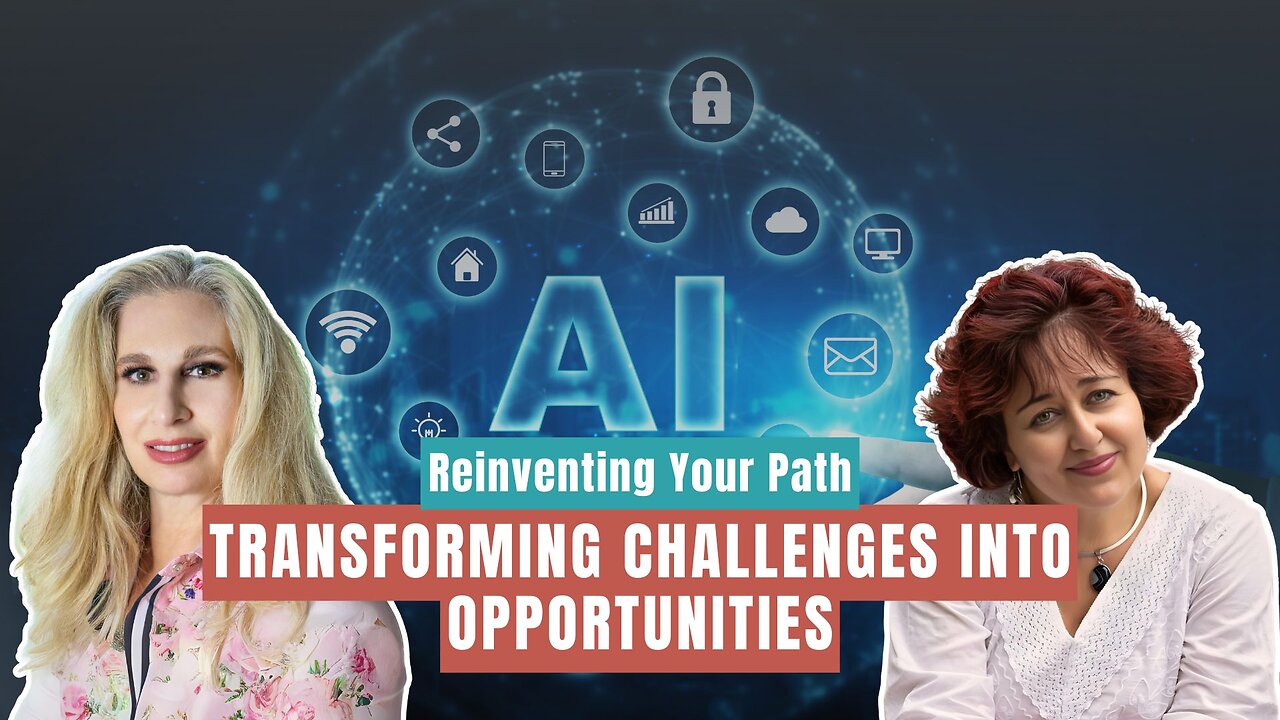 AI

Reinventing Your Path

TRANSFORMING CHALLENGES INTO OPPORTUNITIES